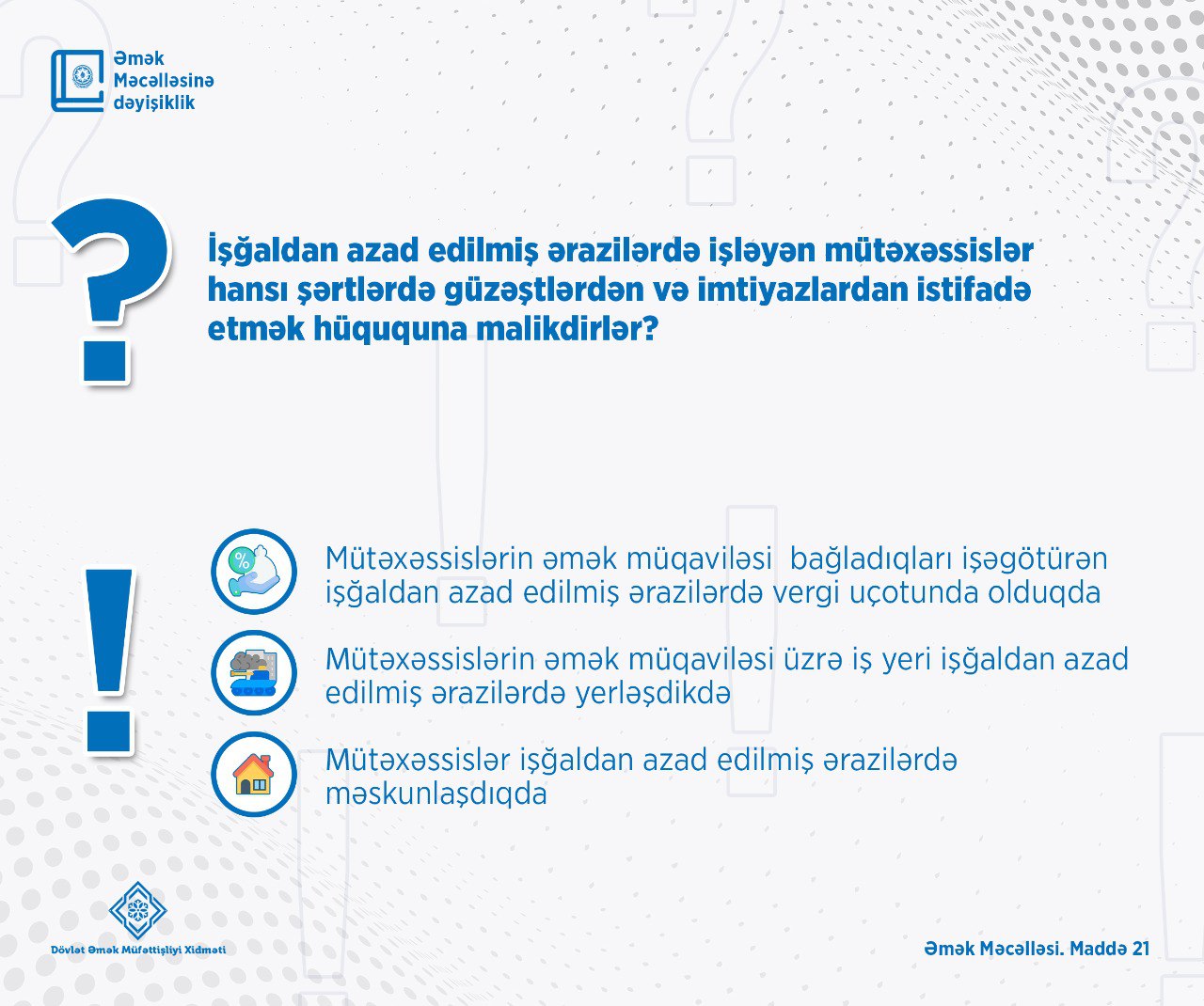 Əmək Məcəlləsinə dəyişiklik

?

İşğaldan azad edilmiş ərazilərdə işləyən mütəxəssislər hansı şərtlərdə güzəştlərdən və imtiyazlardan istifadə etmək hüququna malikdirlər?

!

Mütəxəssislərin əmək müqaviləsi bağladıqları işəgötürən işğaldan azad edilmiş ərazilərdə vergi uçotunda olduqda

Mütəxəssislərin əmək müqaviləsi üzrə iş yeri işğaldan azad edilmiş ərazilərdə yerləşdikdə

Mütəxəssislər işğaldan azad edilmiş ərazilərdə məskunlaşdıqda

Dövlət Əmək Müfəttişliyi Xidməti

Əmək Məcəlləsi. Maddə 21